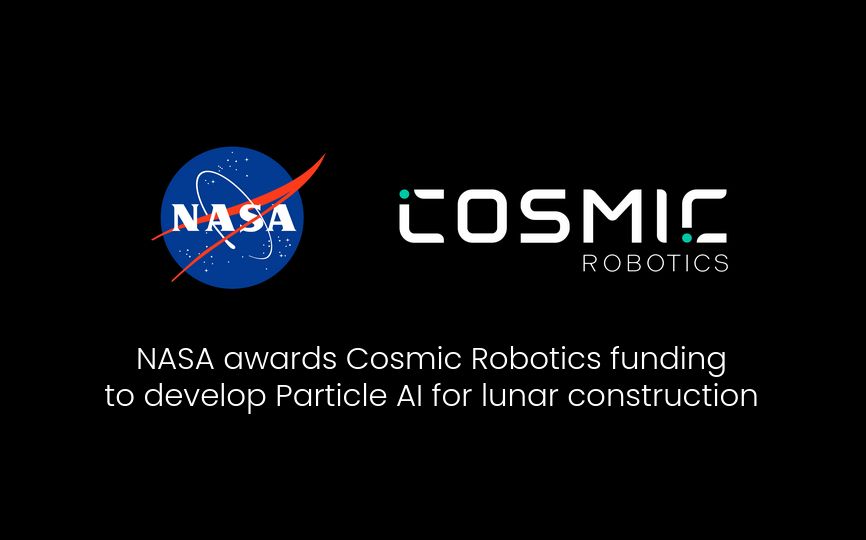 NASA

COSMIC
ROBOTICS

NASA awards Cosmic Robotics funding to develop Particle AI for lunar construction